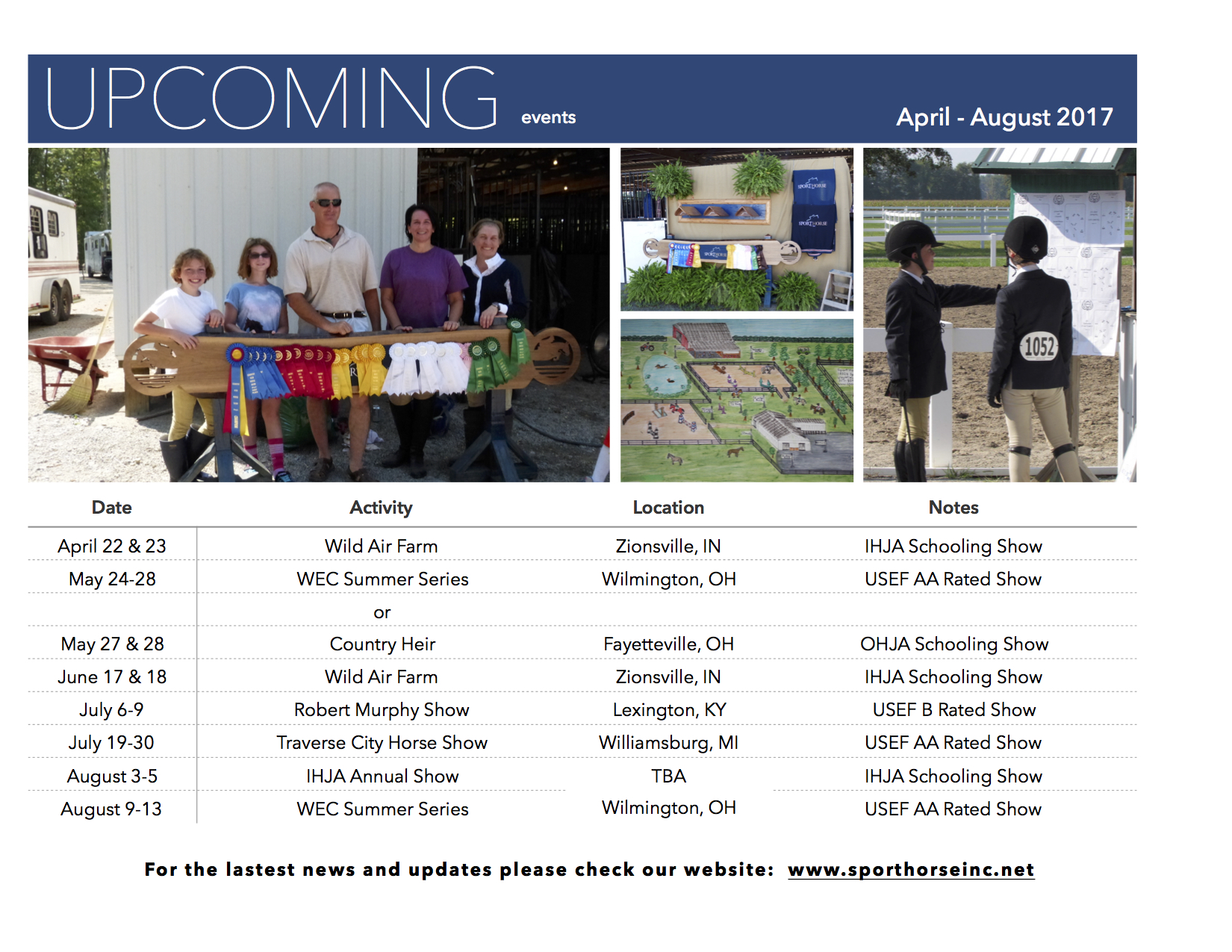 UPCOMING events

April - August 2017

SPORTHORSE

SPORTHORSE

1052

| Date | Activity | Location | Notes |
|---|---|---|---|
| April 22 & 23 | Wild Air Farm | Zionsville, IN | IHJA Schooling Show |
| May 24-28 | WEC Summer Series | Wilmington, OH | USEF AA Rated Show |
| | or | | |
| May 27 & 28 | Country Heir | Fayetteville, OH | OHJA Schooling Show |
| June 17 & 18 | Wild Air Farm | Zionsville, IN | IHJA Schooling Show |
| July 6-9 | Robert Murphy Show | Lexington, KY | USEF B Rated Show |
| July 19-30 | Traverse City Horse Show | Williamsburg, MI | USEF AA Rated Show |
| August 3-5 | IHJA Annual Show | TBA | IHJA Schooling Show |
| August 9-13 | WEC Summer Series | Wilmington, OH | USEF AA Rated Show |

For the lastest news and updates please check our website: www.sporthorseinc.net